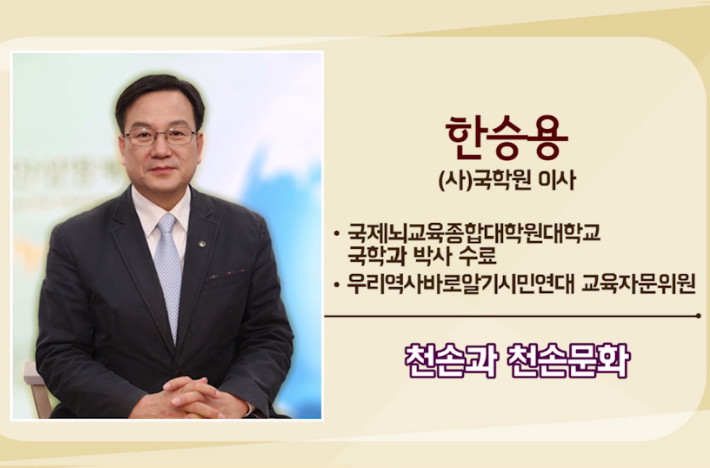 한승용

(사)국학원 이사

• 국제뇌교육종합대학원대학교 국학과 박사 수료

• 우리역사바로알기시민연대 교육자문위원

천손과 천손문화